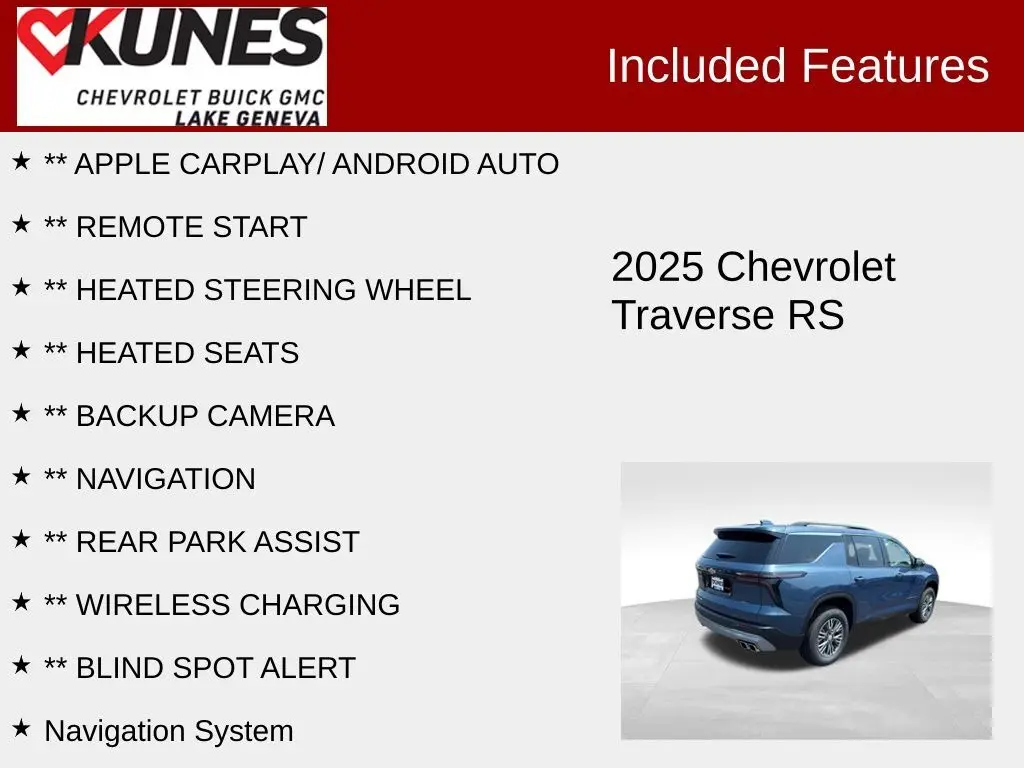 KUNES
CHEVROLET BUICK GMC
LAKE GENEVA

Included Features

★ ** APPLE CARPLAY/ ANDROID AUTO
★ ** REMOTE START
★ ** HEATED STEERING WHEEL
★ ** HEATED SEATS
★ ** BACKUP CAMERA
★ ** NAVIGATION
★ ** REAR PARK ASSIST
★ ** WIRELESS CHARGING
★ ** BLIND SPOT ALERT
★ Navigation System

2025 Chevrolet Traverse RS